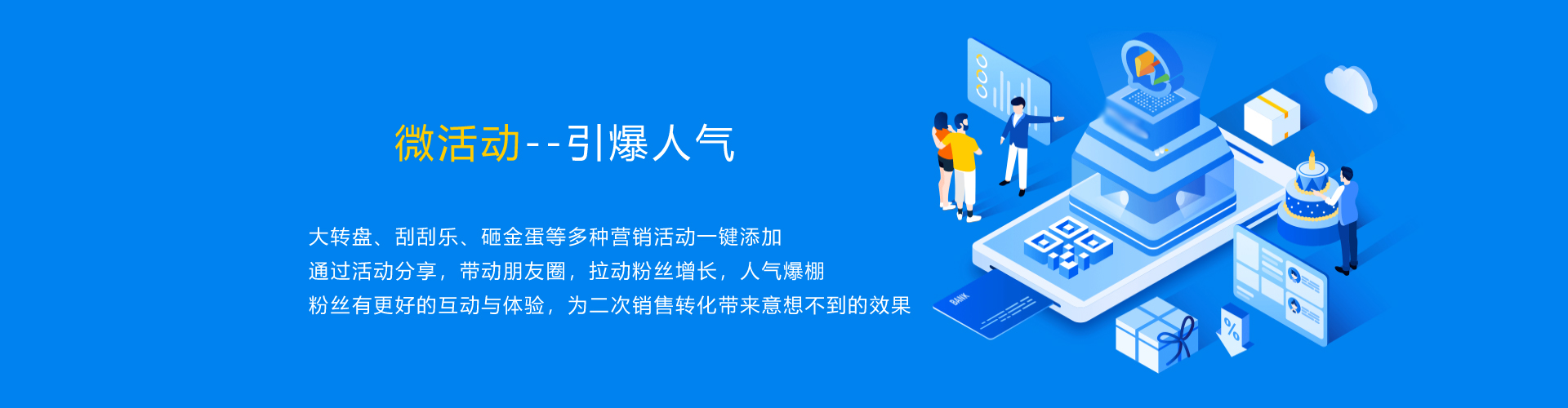 微活动--引爆人气

大转盘、刮刮乐、砸金蛋等多种营销活动一键添加
通过活动分享，带动朋友圈，拉动粉丝增长，人气爆棚
粉丝有更好的互动与体验，为二次销售转化带来意想不到的效果

BANK

%